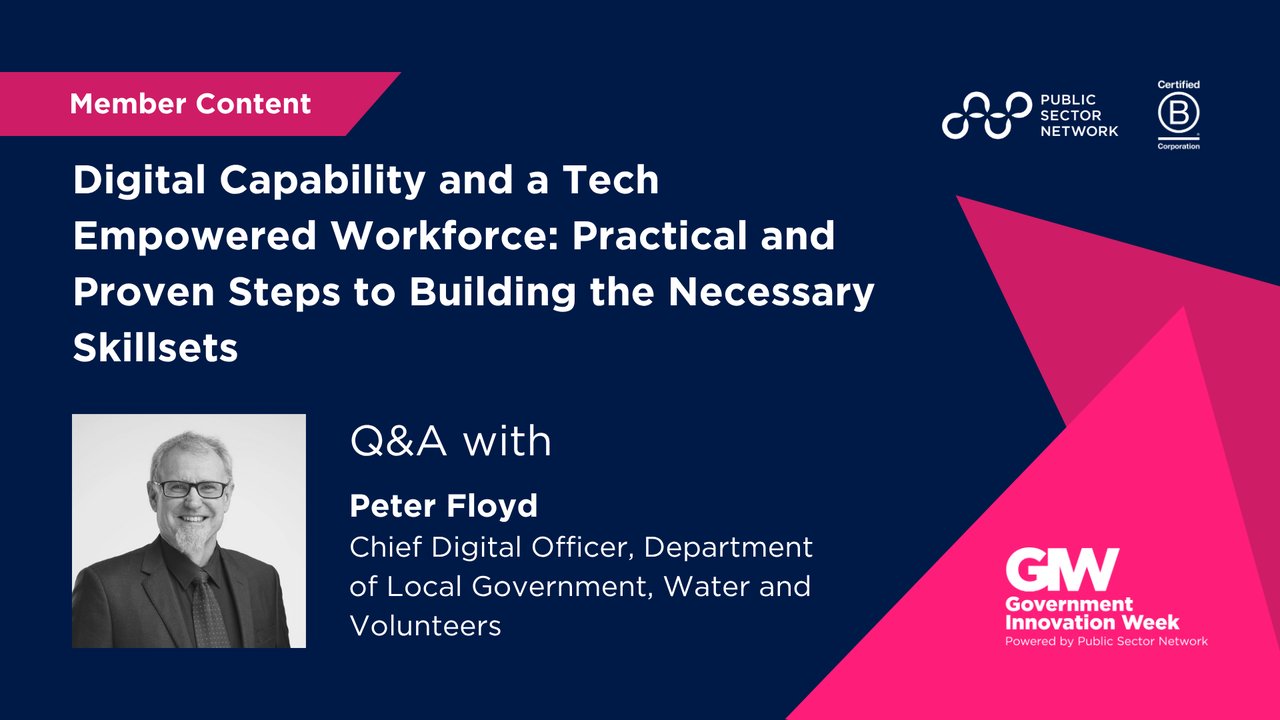 Member Content

PUBLIC SECTOR NETWORK

Certified B Corporation

Digital Capability and a Tech Empowered Workforce: Practical and Proven Steps to Building the Necessary Skillsets

Q&A with

Peter Floyd

Chief Digital Officer, Department of Local Government, Water and Volunteers

GIW

Government Innovation Week

Powered by Public Sector Network